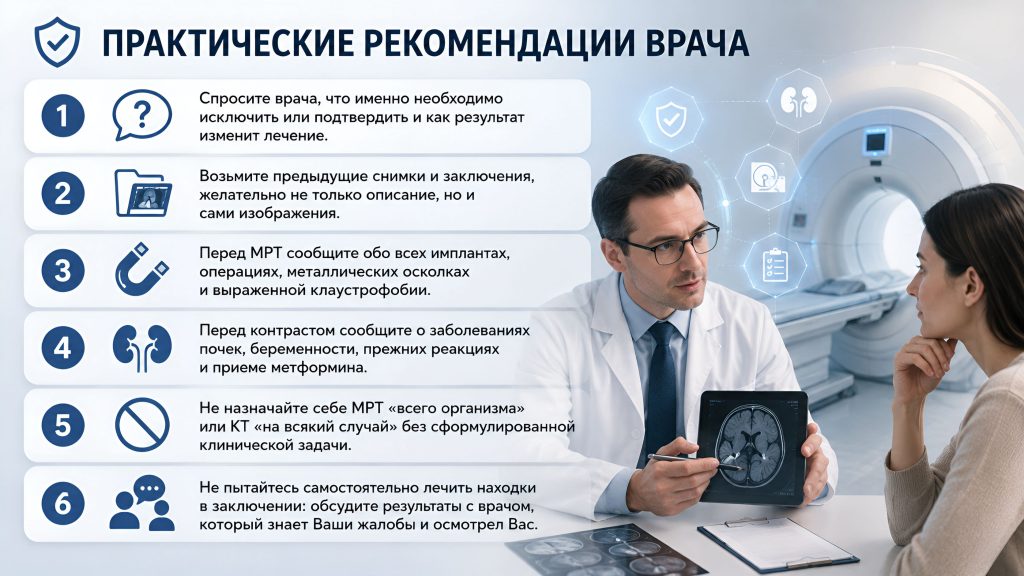 ПРАКТИЧЕСКИЕ РЕКОМЕНДАЦИИ ВРАЧА

1 Спросите врача, что именно необходимо исключить или подтвердить и как результат изменит лечение.

2 Возьмите предыдущие снимки и заключения, желательно не только описание, но и сами изображения.

3 Перед МРТ сообщите обо всех имплантах, операциях, металлических осколках и выраженной клаустрофобии.

4 Перед контрастом сообщите о заболеваниях почек, беременности, прежних реакциях и приеме метформина.

5 Не назначайте себе МРТ «всего организма» или КТ «на всякий случай» без сформулированной клинической задачи.

6 Не пытайтесь самостоятельно лечить находки в заключении: обсудите результаты с врачом, который знает Ваши жалобы и осмотрел Вас.